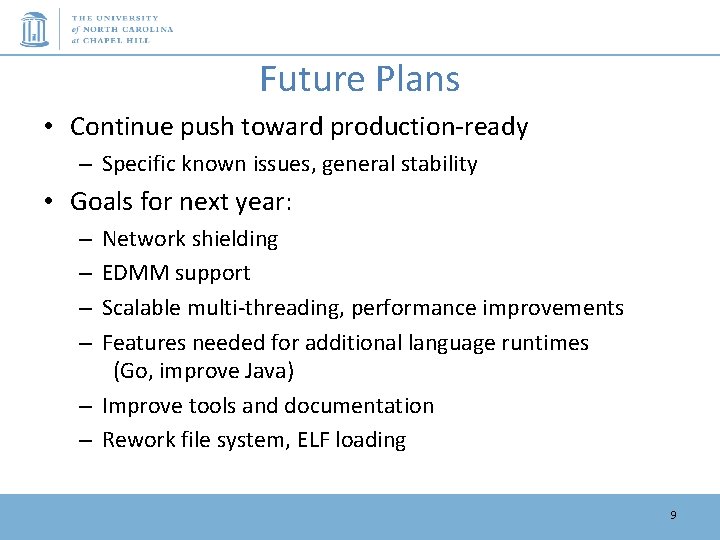 THE UNIVERSITY of NORTH CAROLINA at CHAPEL HILL

Future Plans

• Continue push toward production-ready
– Specific known issues, general stability
• Goals for next year:
– Network shielding
– EDMM support
– Scalable multi-threading, performance improvements
– Features needed for additional language runtimes (Go, improve Java)
– Improve tools and documentation
– Rework file system, ELF loading

9